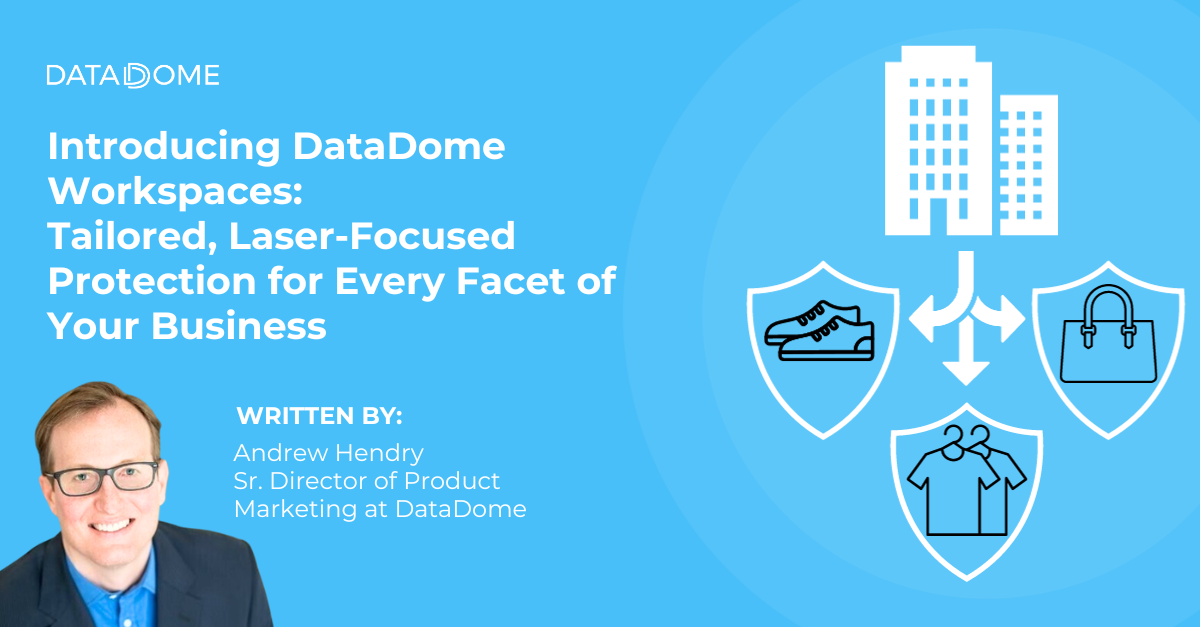 DATADOME

Introducing DataDome Workspaces: Tailored, Laser-Focused Protection for Every Facet of Your Business

WRITTEN BY:

Andrew Hendry
Sr. Director of Product Marketing at DataDome